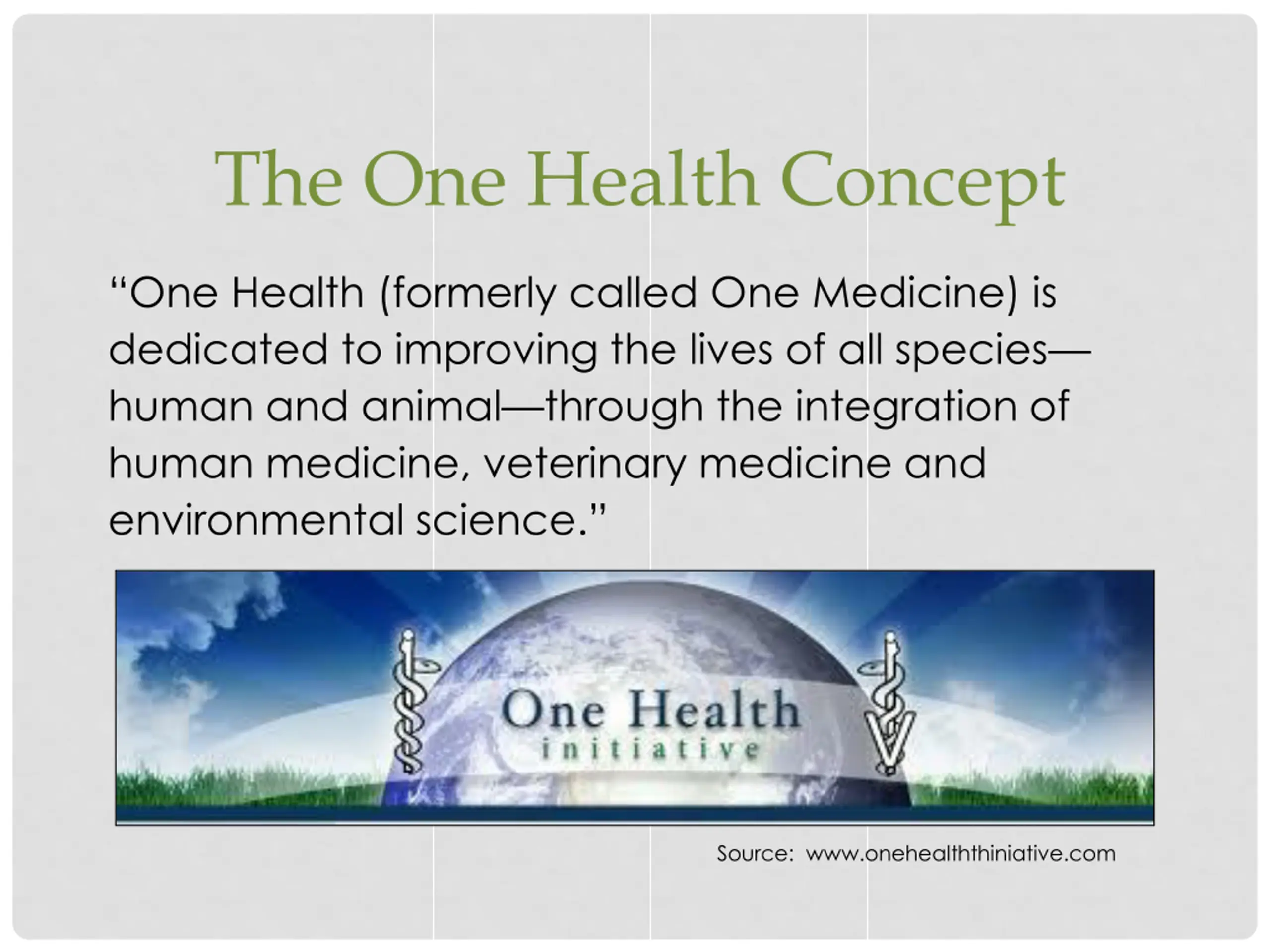 The One Health Concept

“One Health (formerly called One Medicine) is dedicated to improving the lives of all species—human and animal—through the integration of human medicine, veterinary medicine and environmental science.”

One Health
initiative

Source: www.onehealththiniative.com